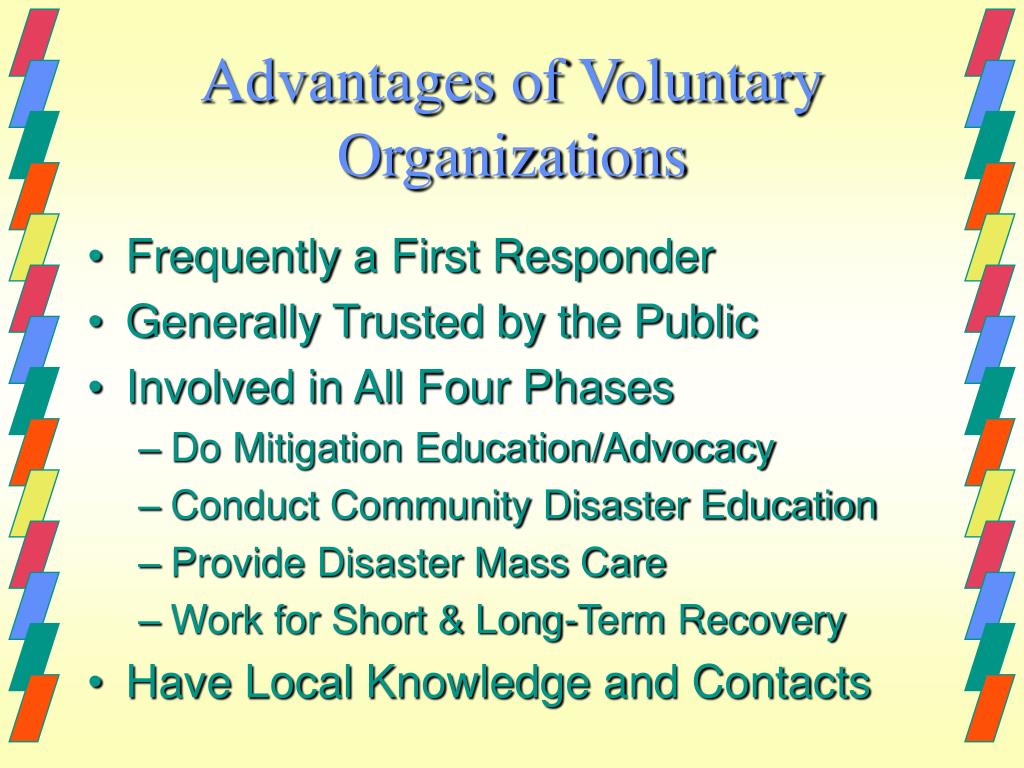 Advantages of Voluntary Organizations

• Frequently a First Responder
• Generally Trusted by the Public
• Involved in All Four Phases
– Do Mitigation Education/Advocacy
– Conduct Community Disaster Education
– Provide Disaster Mass Care
– Work for Short & Long-Term Recovery
• Have Local Knowledge and Contacts